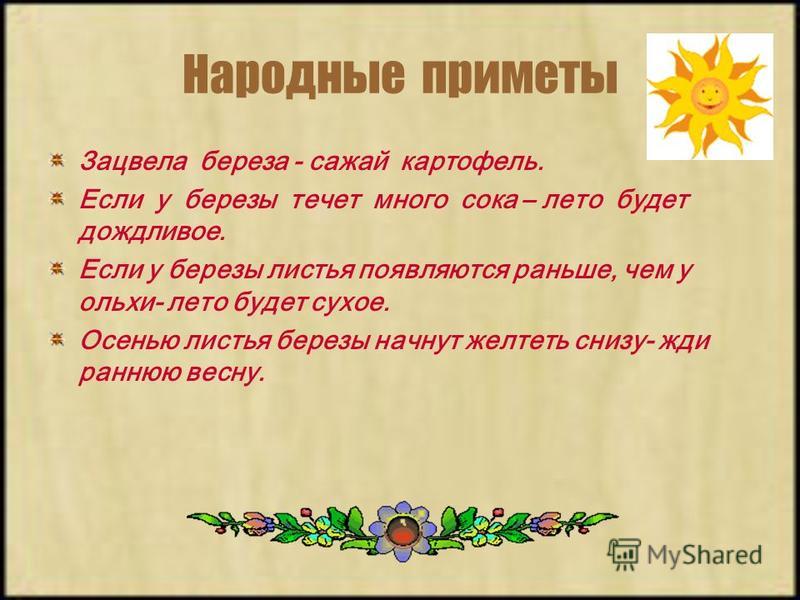 Народные приметы

Зацвела береза - сажай картофель.

Если у березы течет много сока – лето будет дождливое.

Если у березы листья появляются раньше, чем у ольхи- лето будет сухое.

Осенью листья березы начнут желтеть снизу- жди раннюю весну.

MyShared